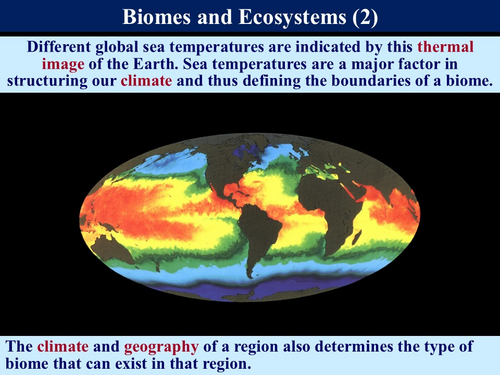 Biomes and Ecosystems (2)

Different global sea temperatures are indicated by this thermal image of the Earth. Sea temperatures are a major factor in structuring our climate and thus defining the boundaries of a biome.

The climate and geography of a region also determines the type of biome that can exist in that region.